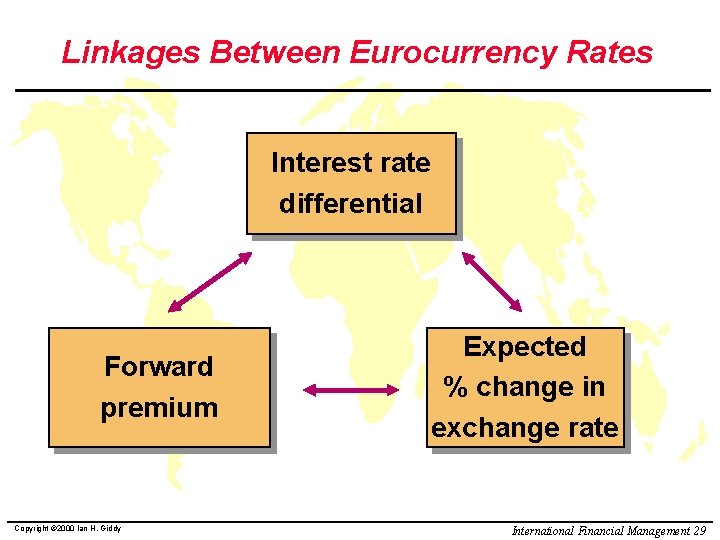 Linkages Between Eurocurrency Rates

Interest rate differential

Forward premium

Expected % change in exchange rate

Copyright ©2000 Ian H. Giddy

International Financial Management 29